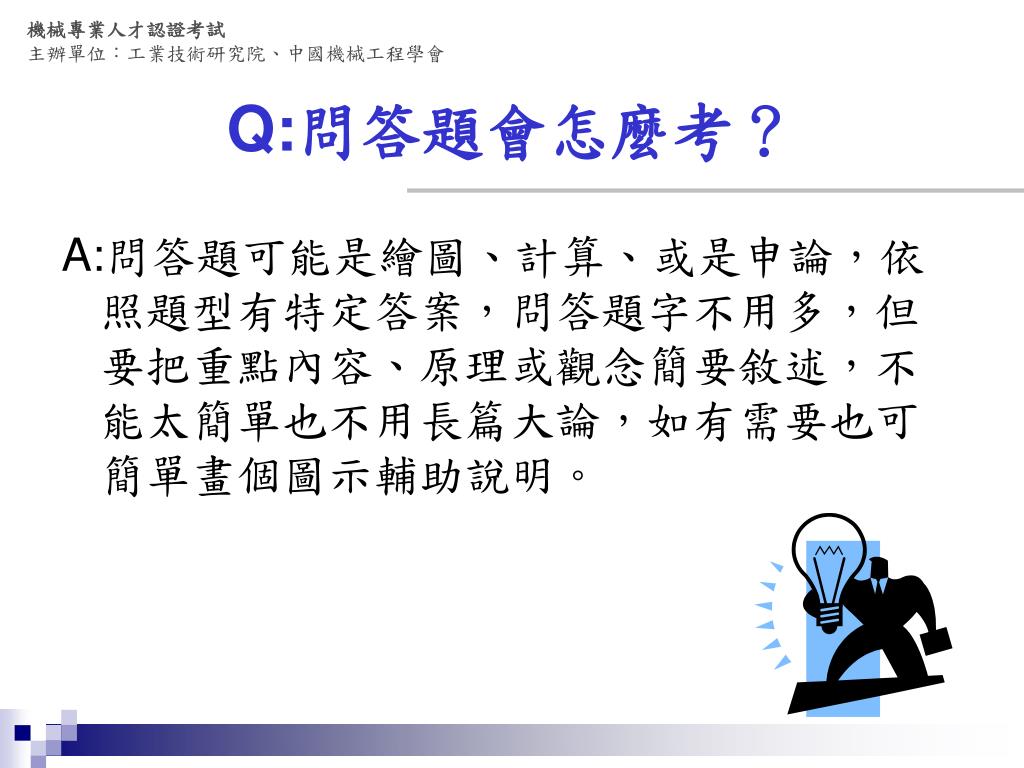 機械專業人才認證考試
主辦單位：工業技術研究院、中國機械工程學會

Q:問答題會怎麼考？

A:問答題可能是繪圖、計算、或是申論，依照題型有特定答案，問答題字不用多，但要把重點內容、原理或觀念簡要敘述，不能太簡單也不用長篇大論，如有需要也可簡單畫個圖示輔助說明。